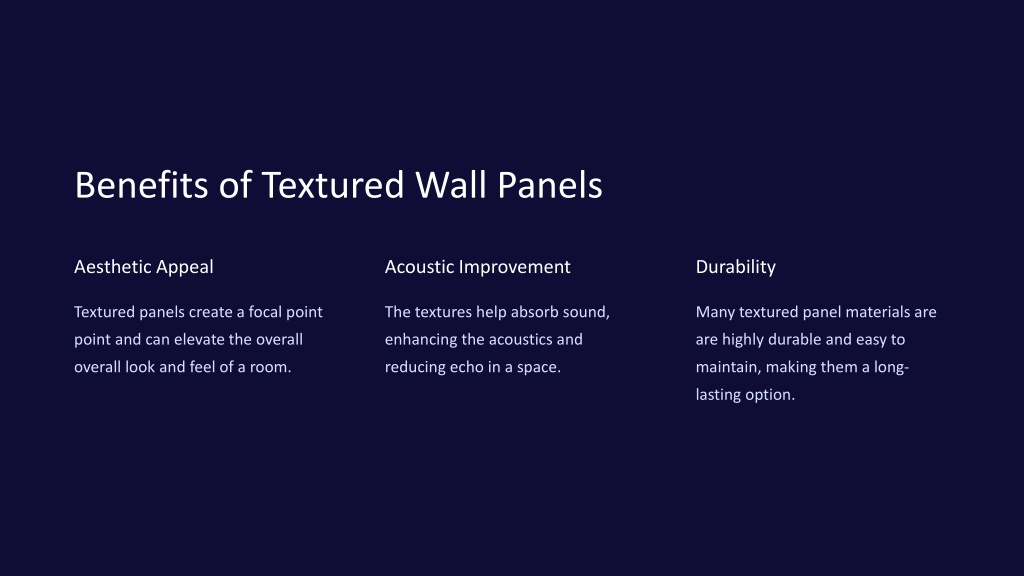 Benefits of Textured Wall Panels

Aesthetic Appeal

Textured panels create a focal point point and can elevate the overall overall look and feel of a room.

Acoustic Improvement

The textures help absorb sound, enhancing the acoustics and reducing echo in a space.

Durability

Many textured panel materials are are highly durable and easy to maintain, making them a long-lasting option.